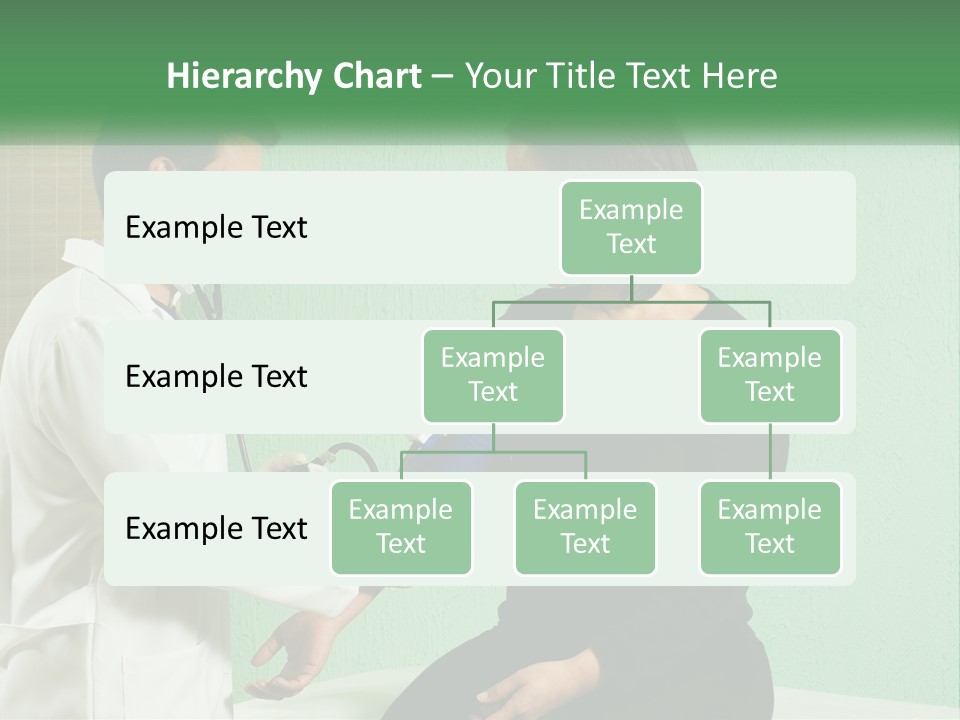 Hierarchy Chart – Your Title Text Here

Example Text

Example Text

Example Text

Example Text

Example Text

Example Text

Example Text

Example Text

Example Text